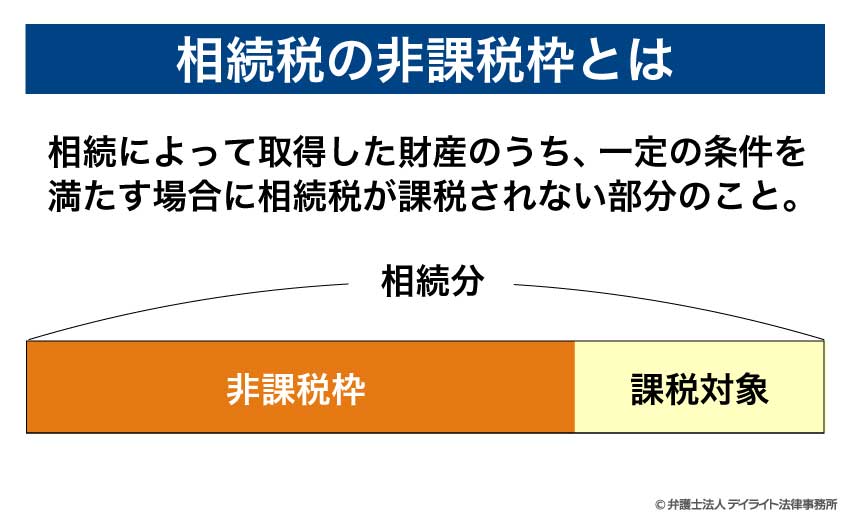 相続税の非課税枠とは

相続によって取得した財産のうち、一定の条件を満たす場合に相続税が課税されない部分のこと。

相続分

非課税枠

課税対象

© 弁護士法人 デイライト法律事務所